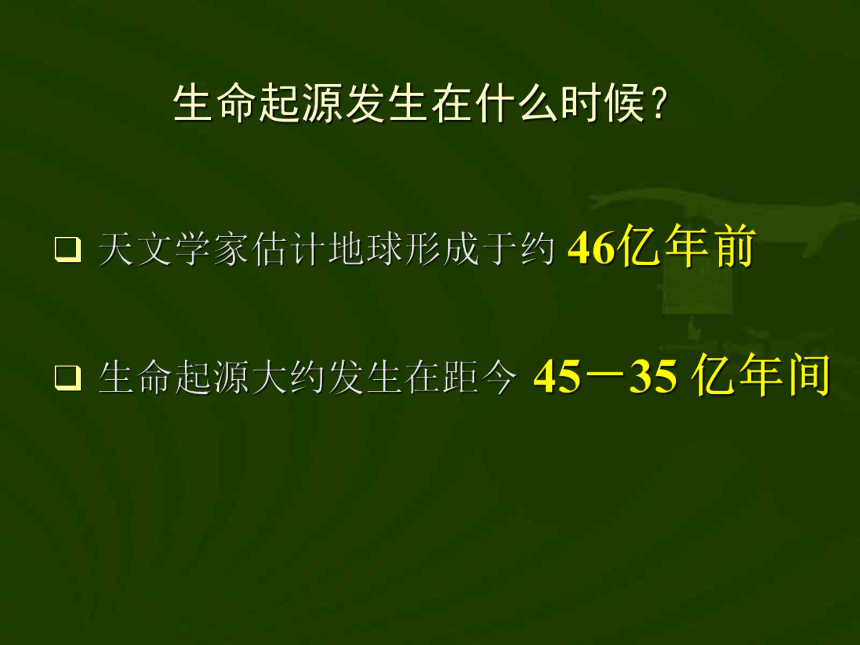 生命起源发生在什么时候？

❑ 天文学家估计地球形成于约 46亿年前

❑ 生命起源大约发生在距今 45－35 亿年间